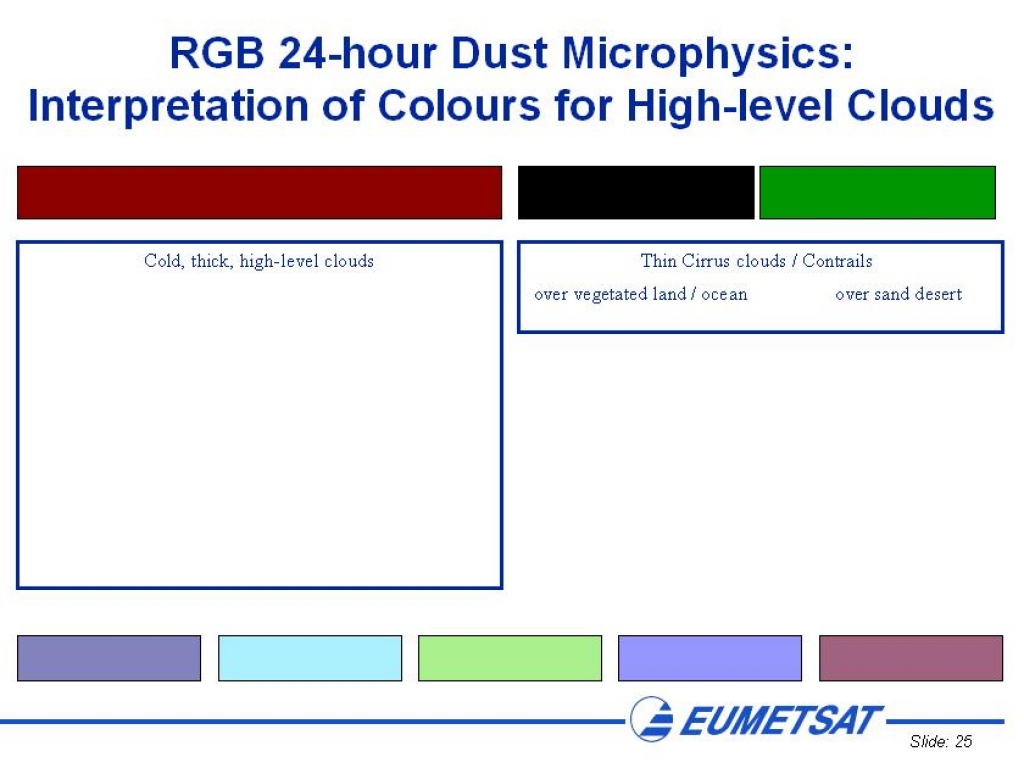 RGB 24-hour Dust Microphysics: Interpretation of Colours for High-level Clouds

Cold, thick, high-level clouds

Thin Cirrus clouds / Contrails

over vegetated land / ocean

over sand desert

EUMETSAT

Slide: 25